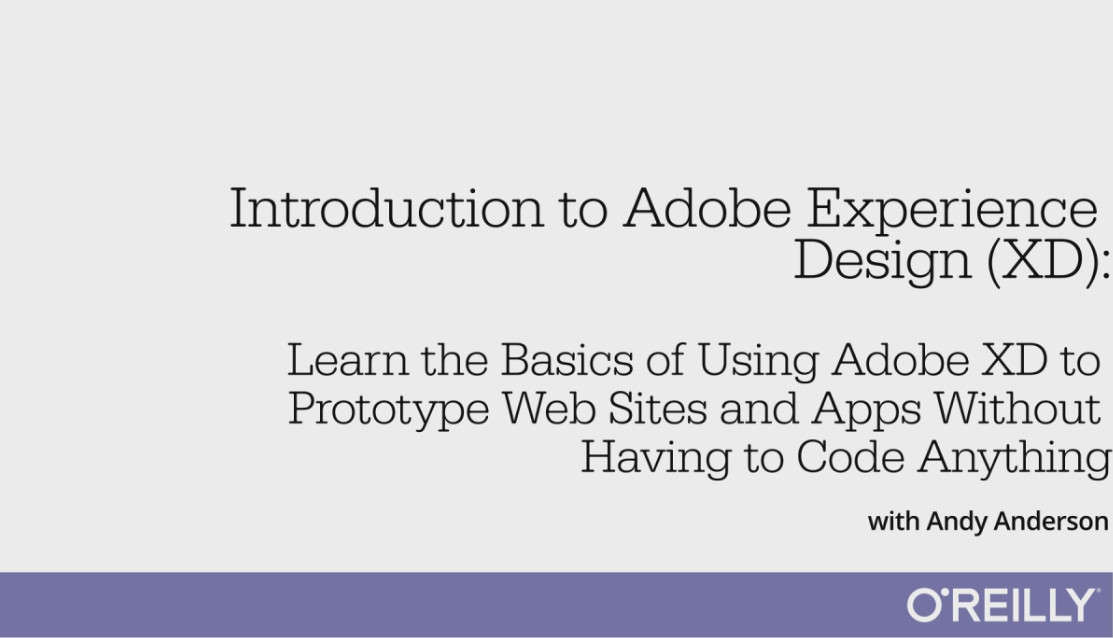 Introduction to Adobe Experience Design (XD):

Learn the Basics of Using Adobe XD to Prototype Web Sites and Apps Without Having to Code Anything

with Andy Anderson

O'REILLY